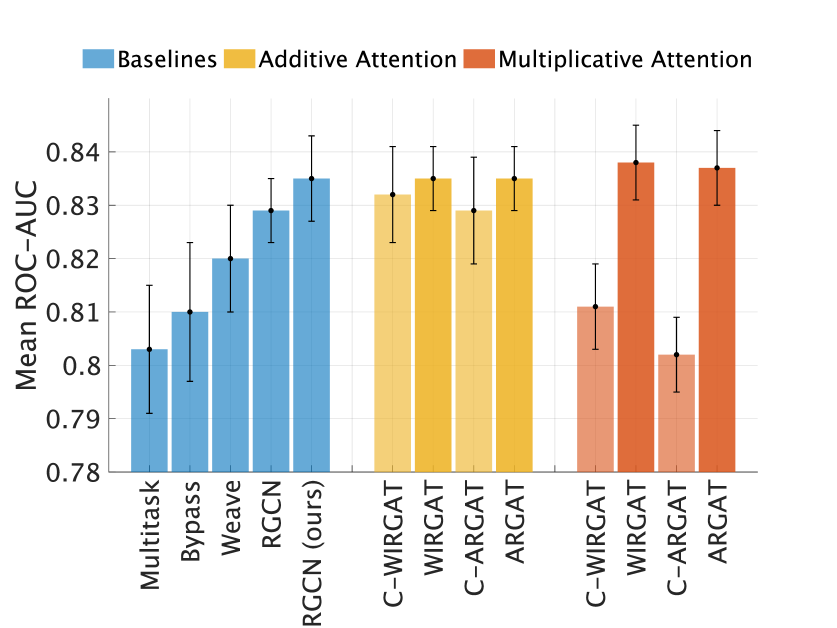 Baselines Additive Attention Multiplicative Attention

Mean ROC-AUC

0.84
0.83
0.82
0.81
0.8
0.79
0.78

Multitask
Bypass
Weave
RGCN
RGCN (ours)
C-WIRGAT
WIRGAT
C-ARGAT
ARGAT
C-WIRGAT
WIRGAT
C-ARGAT
ARGAT